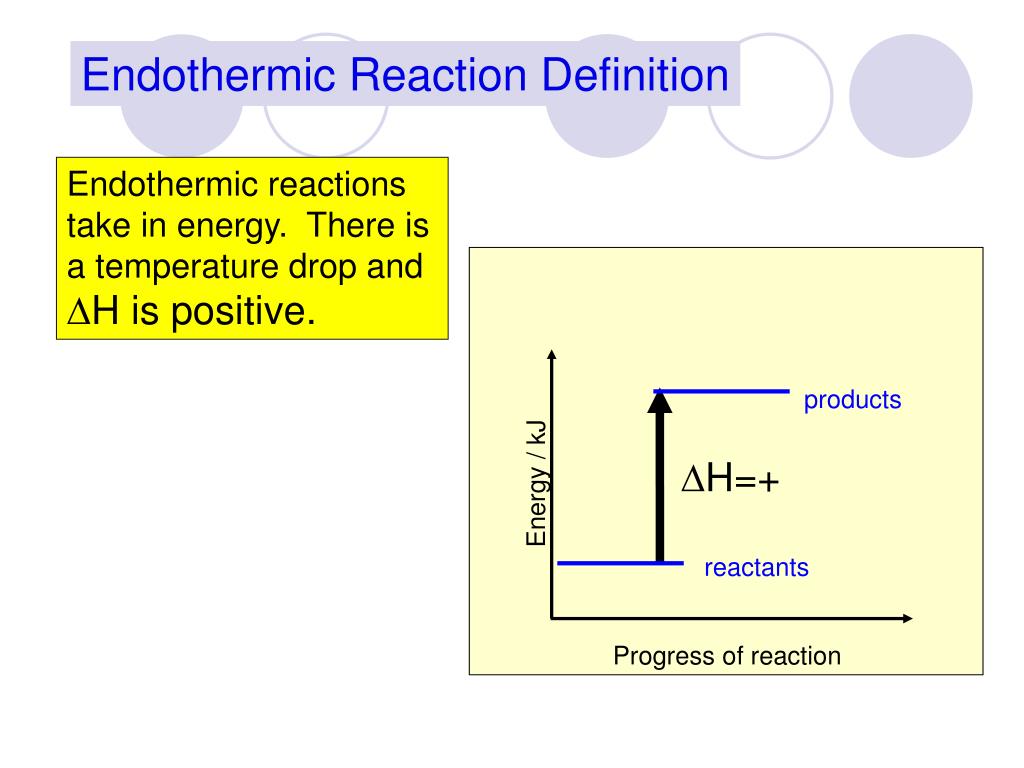 Endothermic Reaction Definition

Endothermic reactions take in energy. There is a temperature drop and $\Delta$H is positive.

Energy / kJ

products

$\Delta$H=+

reactants

Progress of reaction